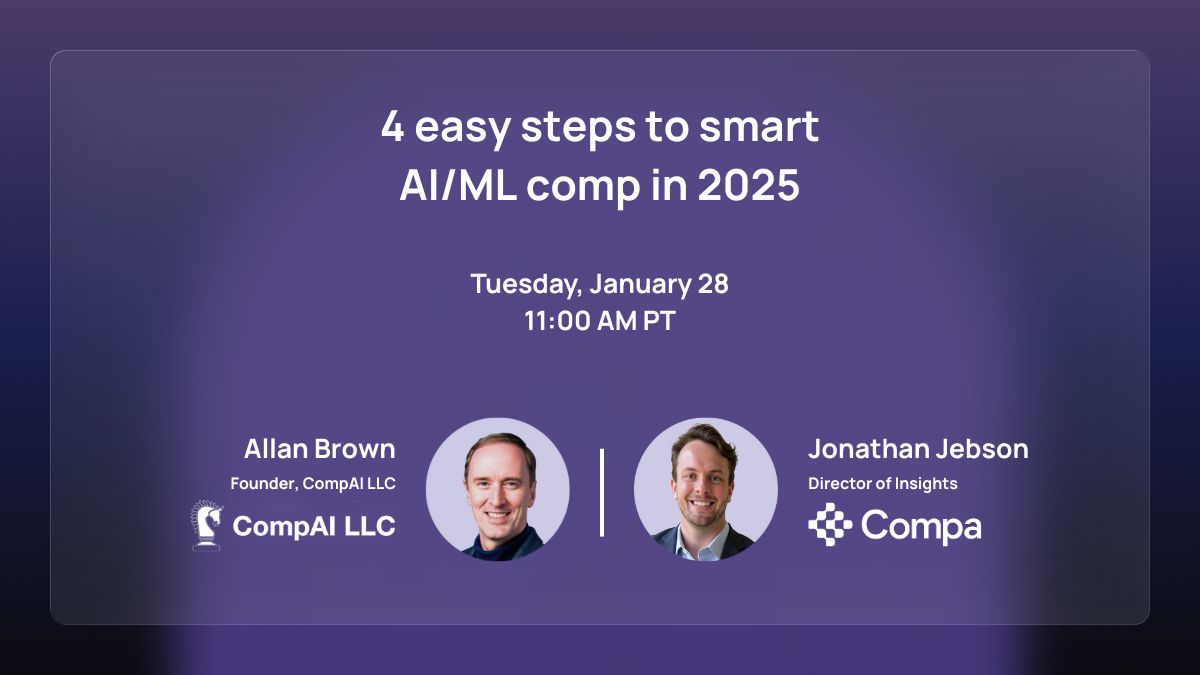 4 easy steps to smart AI/ML comp in 2025

Tuesday, January 28
11:00 AM PT

Allan Brown
Founder, CompAI LLC
CompAI LLC

Jonathan Jebson
Director of Insights
Compa